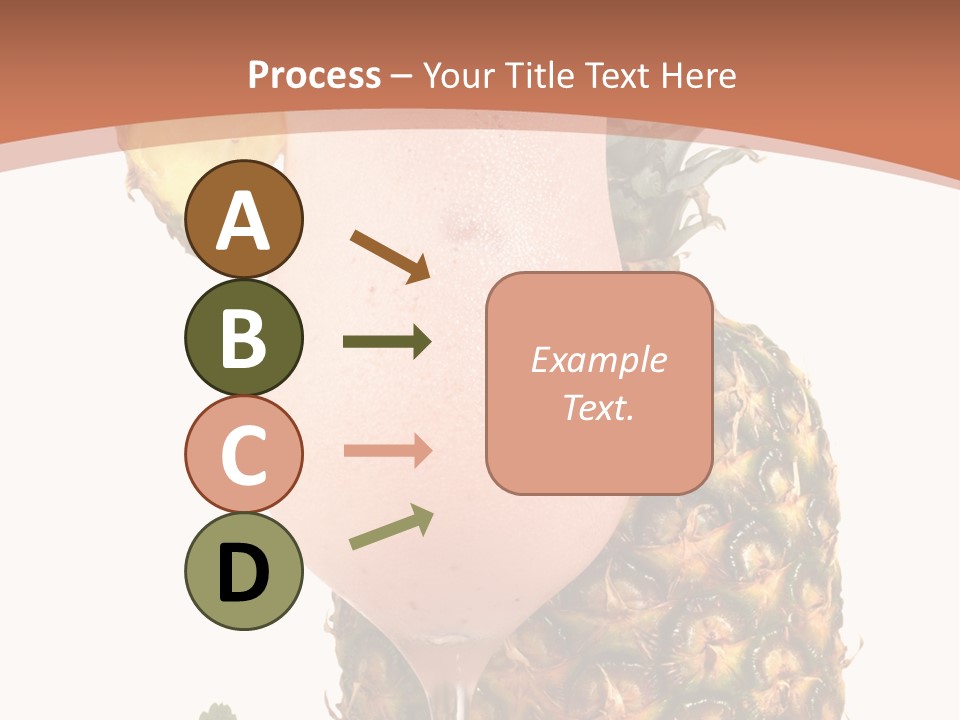 Process – Your Title Text Here

A

B

C

D

Example Text.